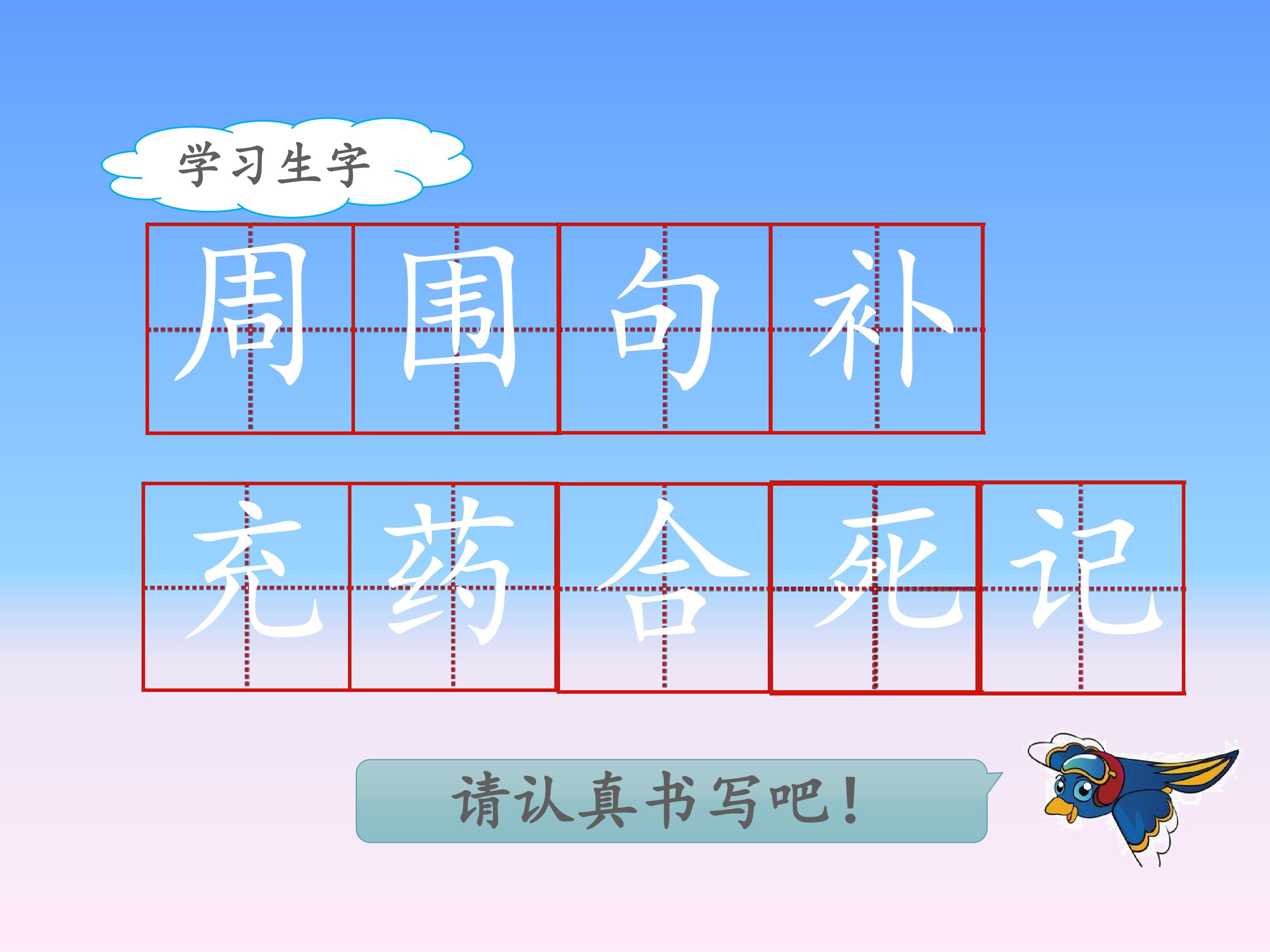 学习生字

周 围 句 补

充 药 合 死 记

请认真书写吧！